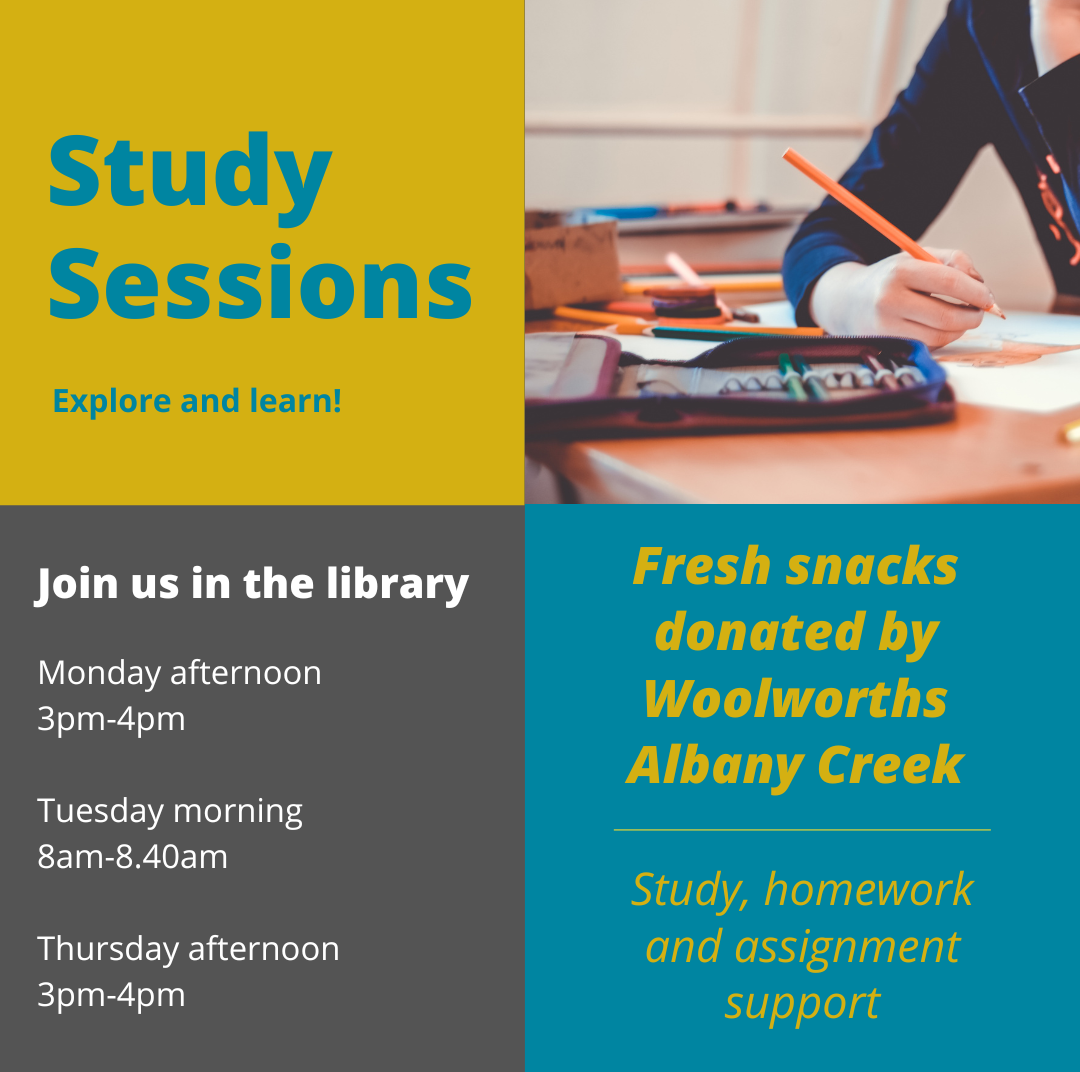 Study Sessions

Explore and learn!

Join us in the library

Monday afternoon
3pm-4pm

Tuesday morning
8am-8.40am

Thursday afternoon
3pm-4pm

Fresh snacks donated by Woolworths Albany Creek

Study, homework and assignment support